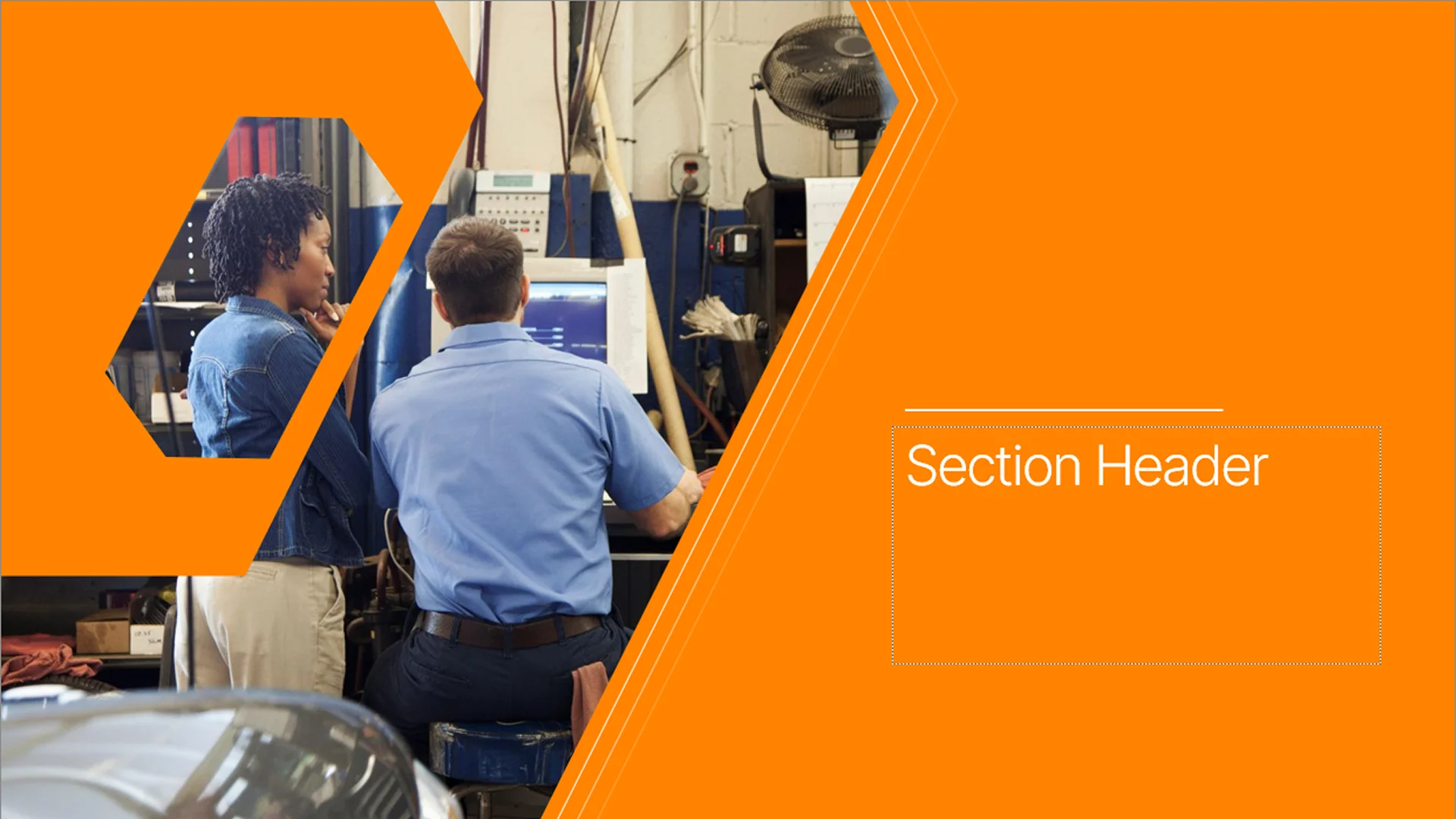 Section Header